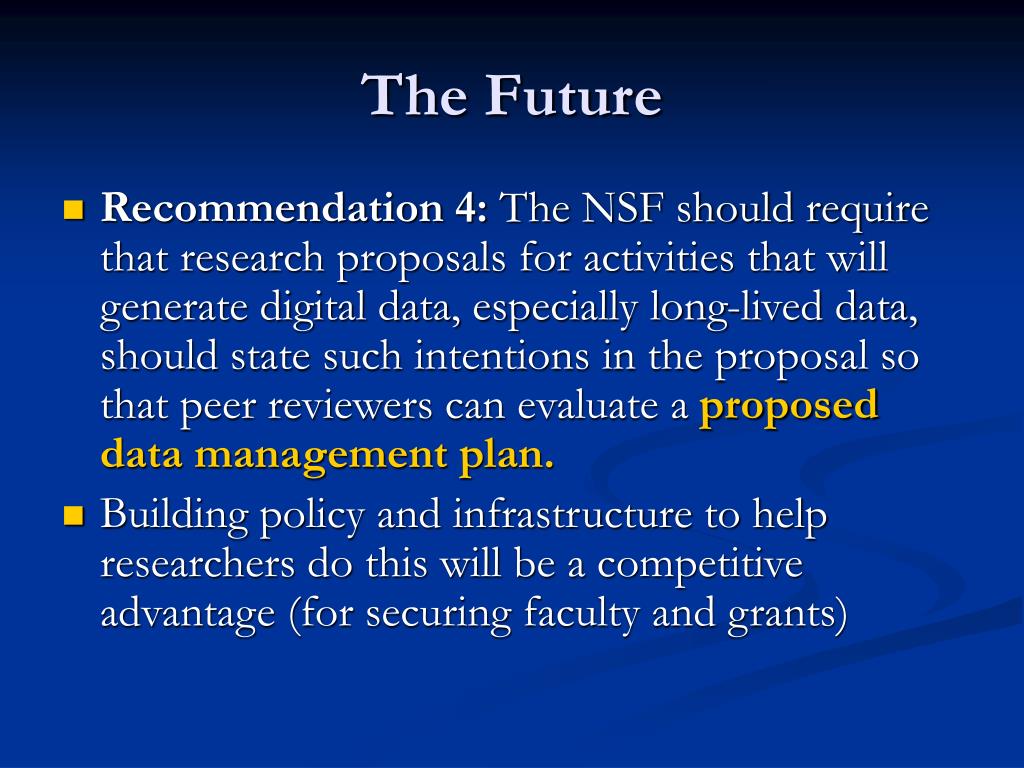 The Future

Recommendation 4: The NSF should require that research proposals for activities that will generate digital data, especially long-lived data, should state such intentions in the proposal so that peer reviewers can evaluate a proposed data management plan.

Building policy and infrastructure to help researchers do this will be a competitive advantage (for securing faculty and grants)